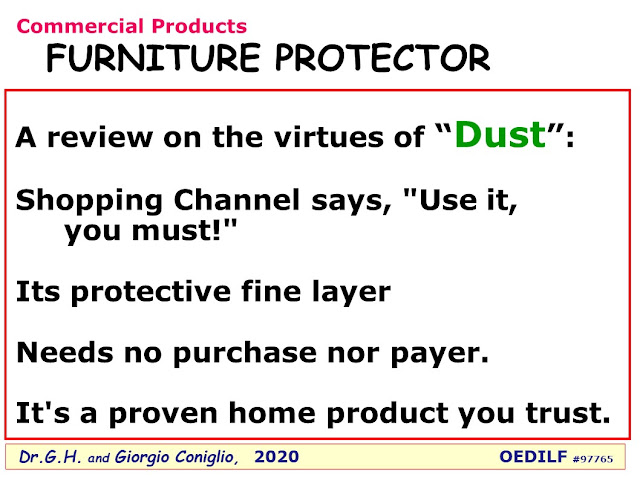 Commercial Products
FURNITURE PROTECTOR

A review on the virtues of “Dust”:

Shopping Channel says, "Use it, you must!"

Its protective fine layer

Needs no purchase nor payer.

It's a proven home product you trust.

Dr.G.H. and Giorgio Coniglio, 2020 OEDILF #97765